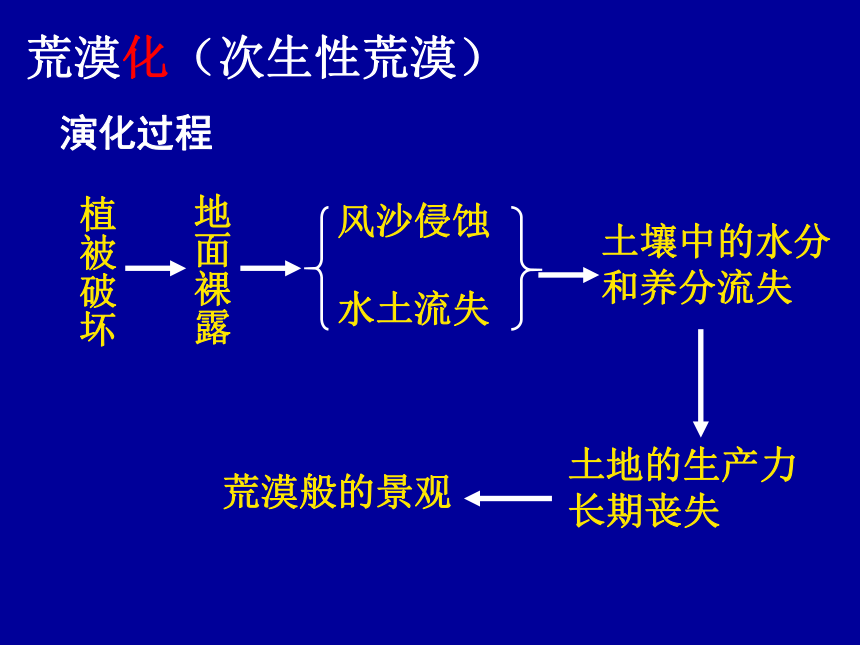 荒漠化（次生性荒漠）

演化过程

植被破坏

地面裸露

风沙侵蚀

水土流失

土壤中的水分和养分流失

土地的生产力长期丧失

荒漠般的景观